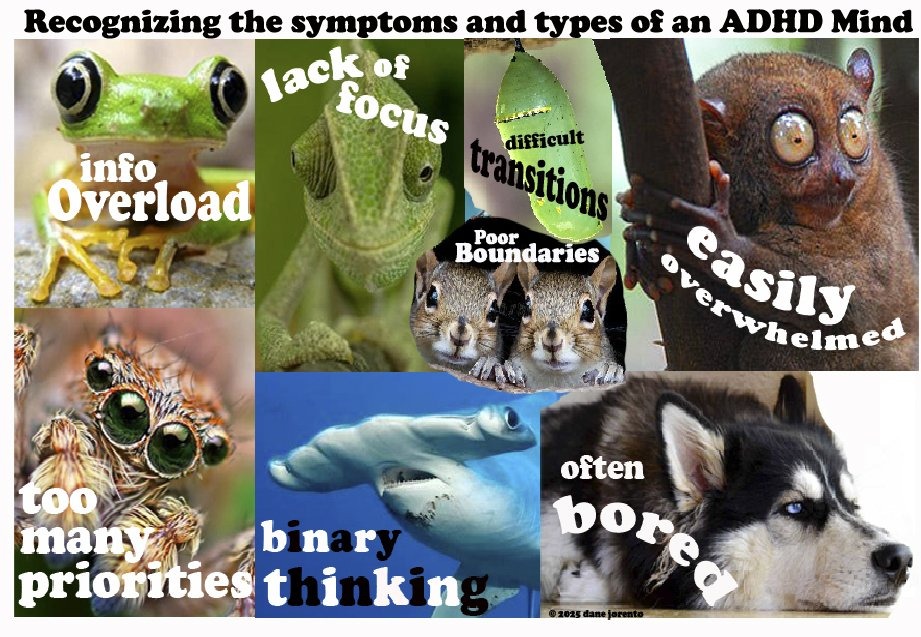 Recognizing the symptoms and types of an ADHD Mind

info Overload

lack of focus

difficult transitions

Poor Boundaries

easily overwhelmed

too many priorities

binary thinking

often bored

© 2025 dane jorento